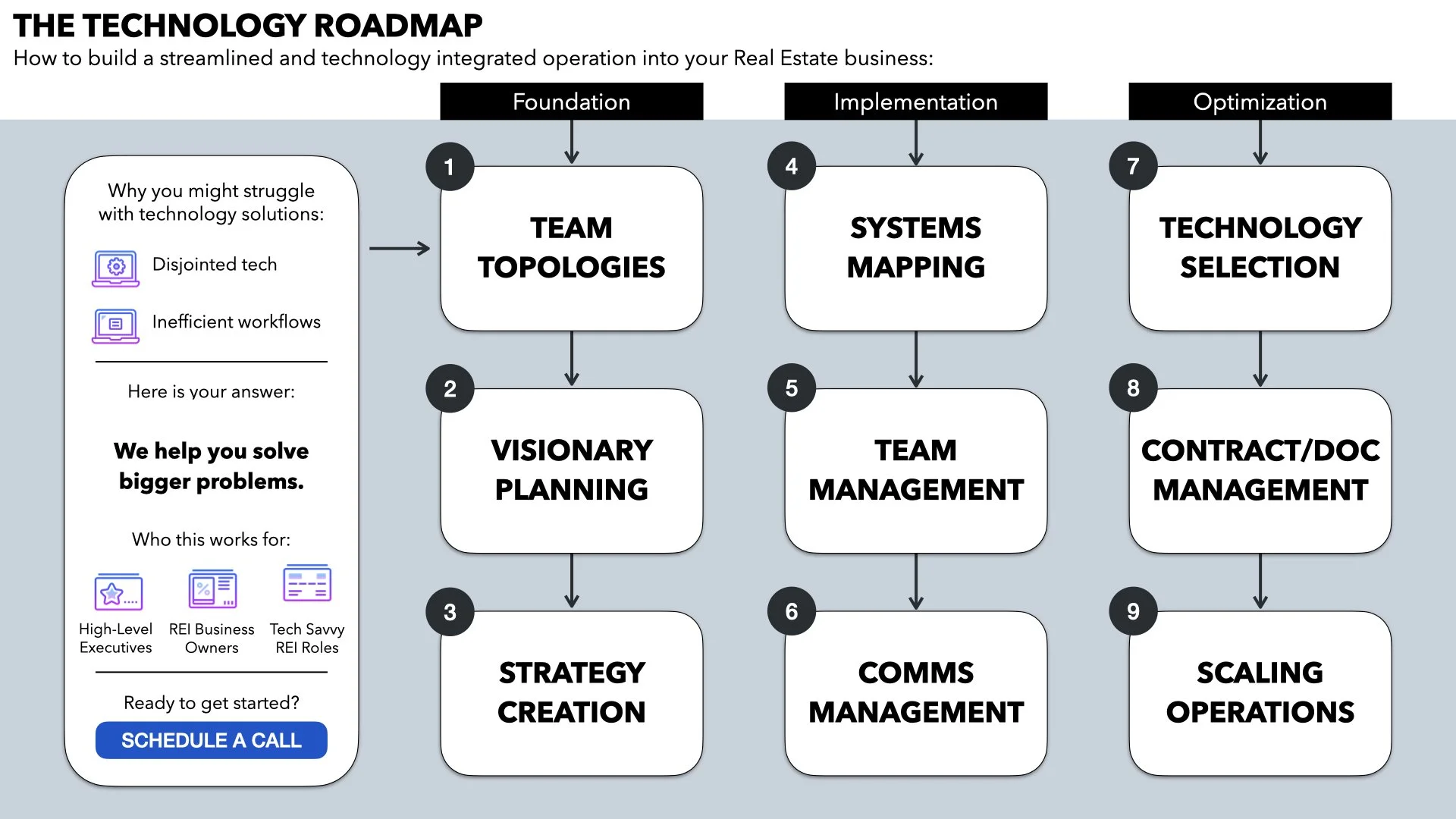 THE TECHNOLOGY ROADMAP
How to build a streamlined and technology integrated operation into your Real Estate business:

Why you might struggle with technology solutions:

Disjointed tech

Inefficient workflows

Here is your answer:

We help you solve bigger problems.

Who this works for:

High-Level Executives

REI Business Owners

Tech Savvy REI Roles

Ready to get started?

SCHEDULE A CALL

Foundation

1
TEAM TOPOLOGIES

2
VISIONARY PLANNING

3
STRATEGY CREATION

Implementation

4
SYSTEMS MAPPING

5
TEAM MANAGEMENT

6
COMMS MANAGEMENT

Optimization

7
TECHNOLOGY SELECTION

8
CONTRACT/DOC MANAGEMENT

9
SCALING OPERATIONS